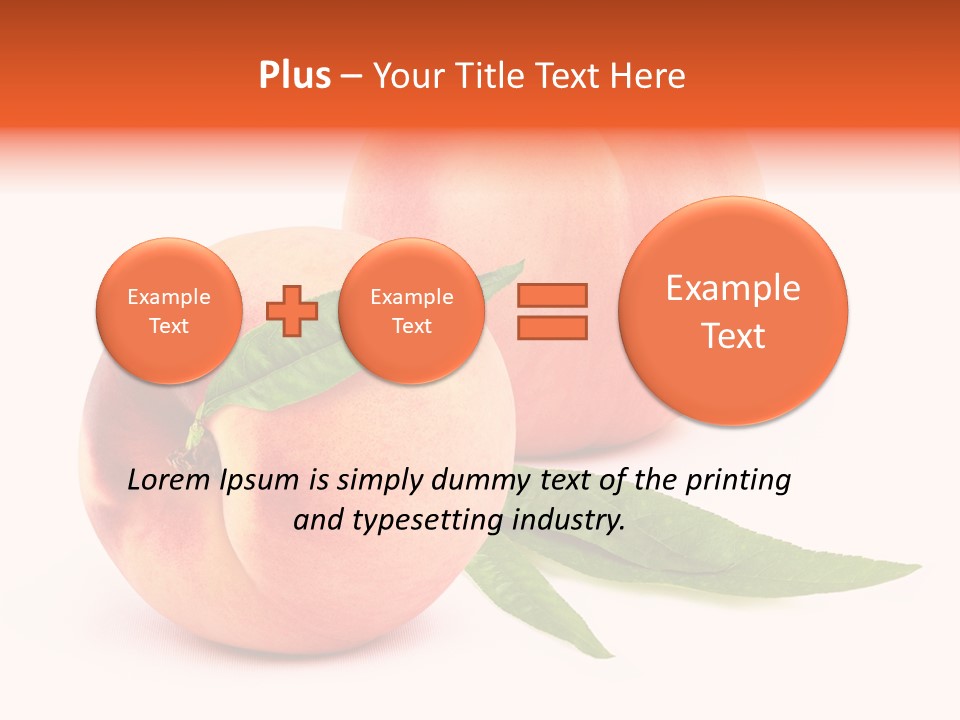 Plus – Your Title Text Here

Example Text

Example Text

Example Text

Lorem Ipsum is simply dummy text of the printing and typesetting industry.